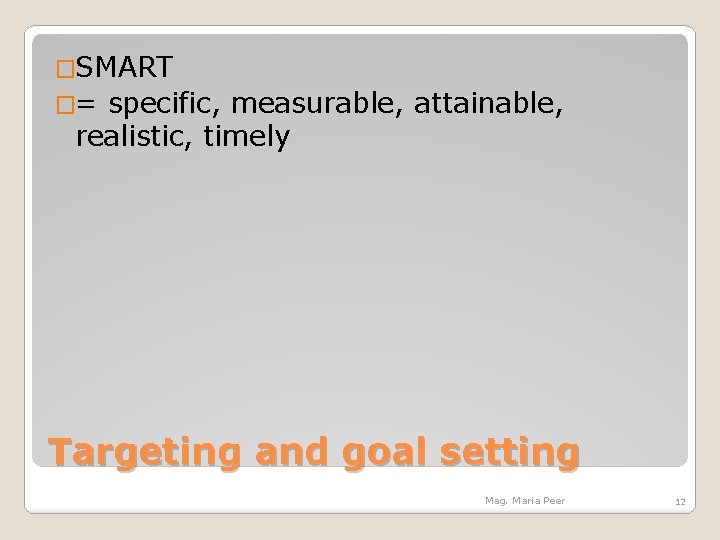 □SMART
□= specific, measurable, attainable, realistic, timely

Targeting and goal setting

Mag. Maria Peer

12